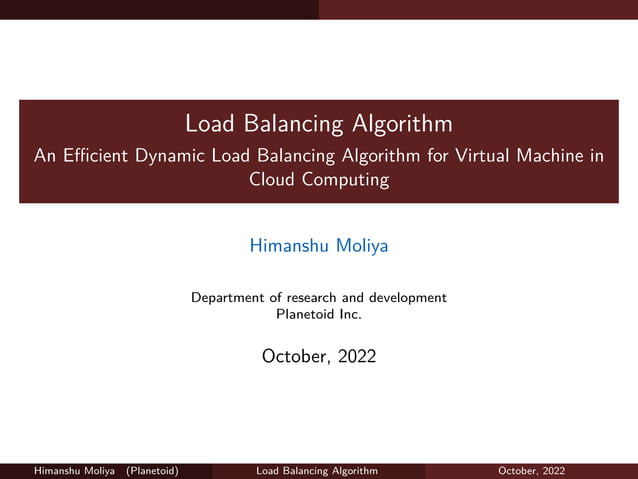 Load Balancing Algorithm
An Efficient Dynamic Load Balancing Algorithm for Virtual Machine in Cloud Computing

Himanshu Moliya

Department of research and development
Planetoid Inc.

October, 2022

Himanshu Moliya (Planetoid) Load Balancing Algorithm October, 2022